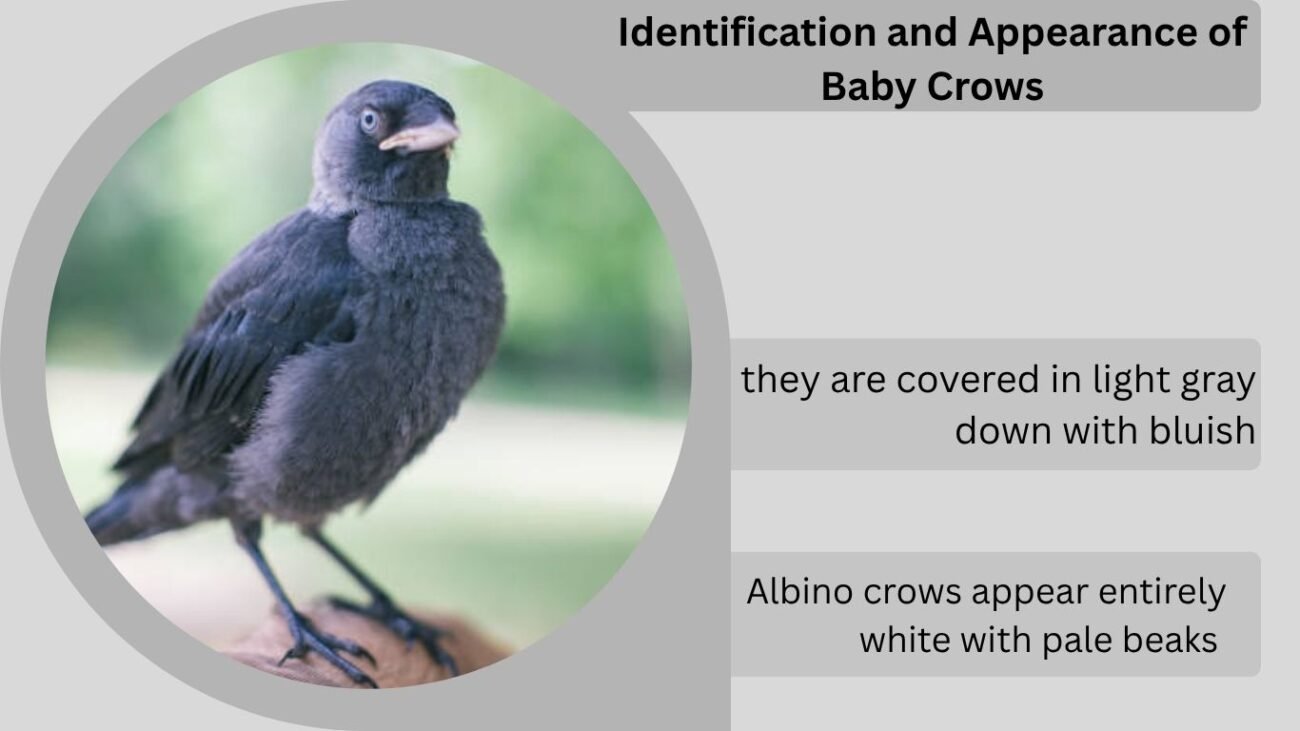 Identification and Appearance of Baby Crows

they are covered in light gray down with bluish

Albino crows appear entirely white with pale beaks